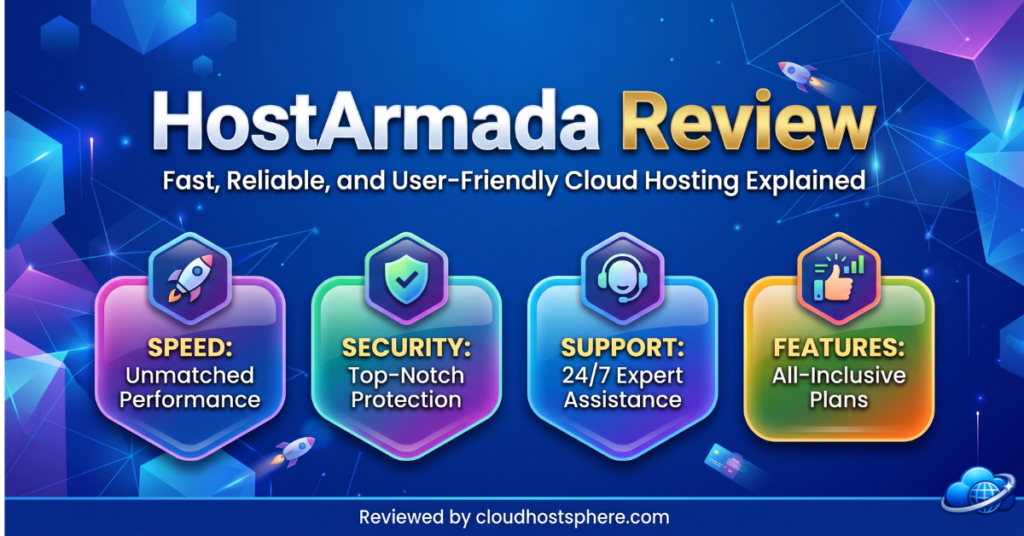 HostArmada Review

Fast, Reliable, and User-Friendly Cloud Hosting Explained

SPEED: Unmatched Performance

SECURITY: Top-Notch Protection

SUPPORT: 24/7 Expert Assistance

FEATURES: All-Inclusive Plans

Reviewed by cloudhostsphere.com